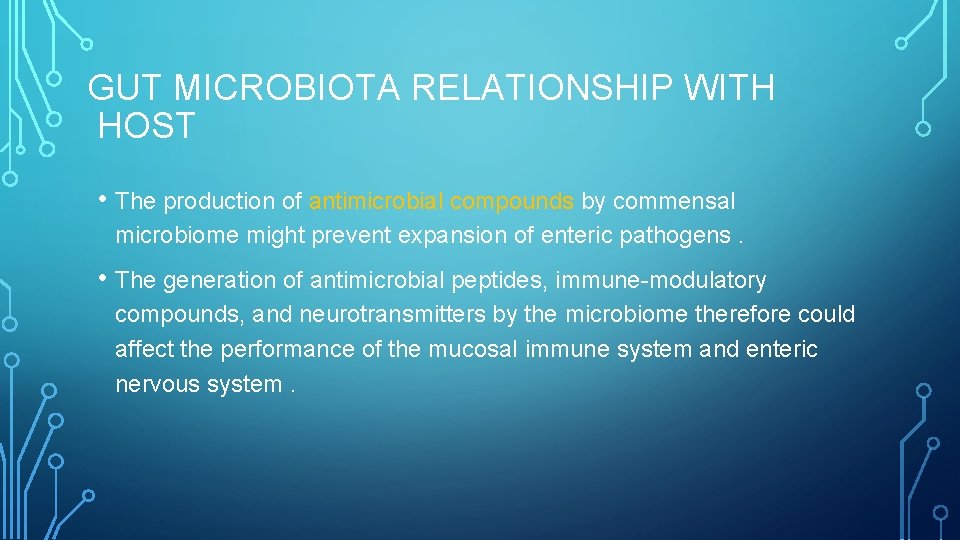 GUT MICROBIOTA RELATIONSHIP WITH HOST

• The production of antimicrobial compounds by commensal microbiome might prevent expansion of enteric pathogens .

• The generation of antimicrobial peptides, immune-modulatory compounds, and neurotransmitters by the microbiome therefore could affect the performance of the mucosal immune system and enteric nervous system .